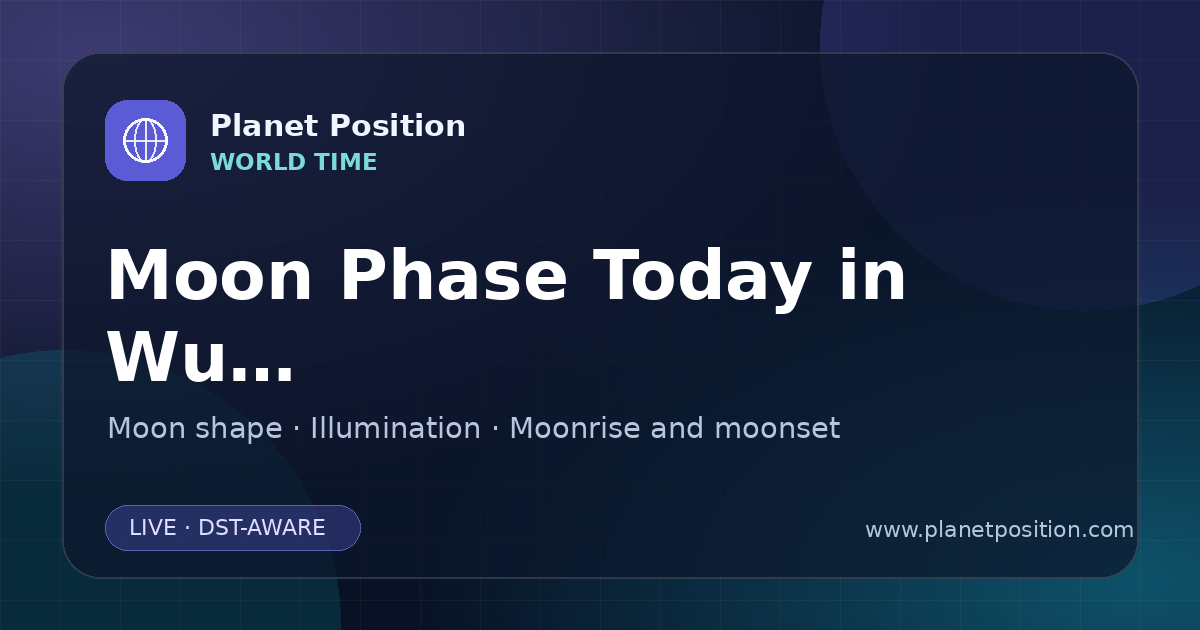 Planet Position
WORLD TIME

Moon Phase Today in Wu...

Moon shape · Illumination · Moonrise and moonset

LIVE · DST-AWARE

www.planetposition.com